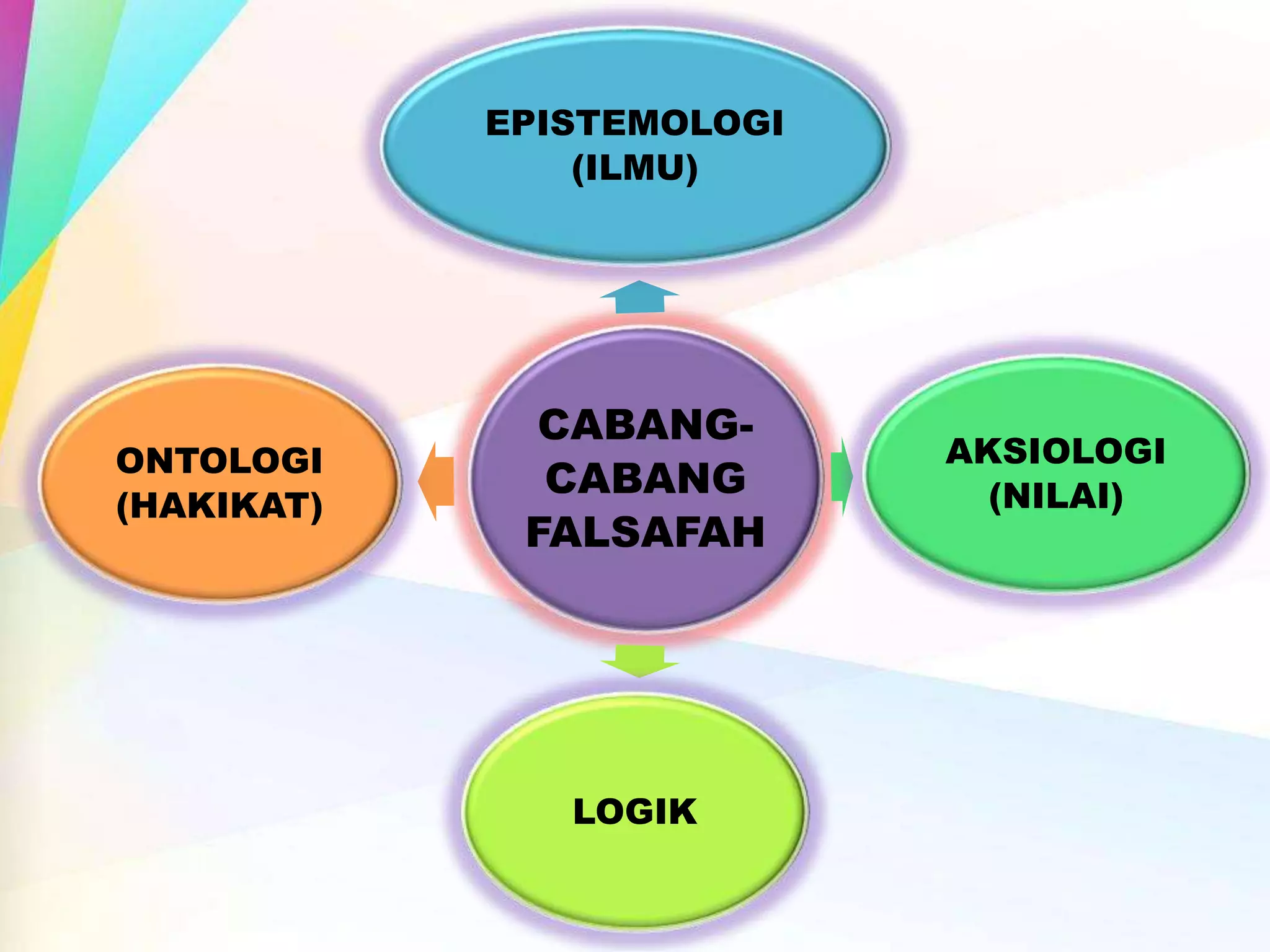 EPISTEMOLOGI (ILMU)

ONTOLOGI (HAKIKAT)

CABANG-CABANG FALSAFAH

AKSIOLOGI (NILAI)

LOGIK